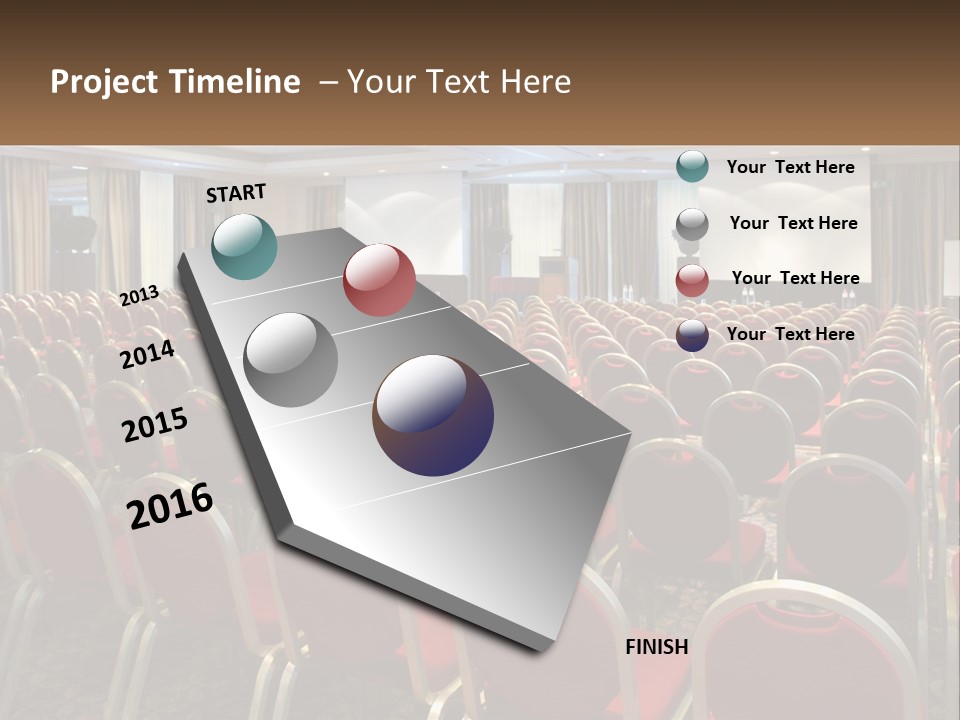 Project Timeline – Your Text Here

START

2013

2014

2015

2016

FINISH

Your Text Here

Your Text Here

Your Text Here

Your Text Here